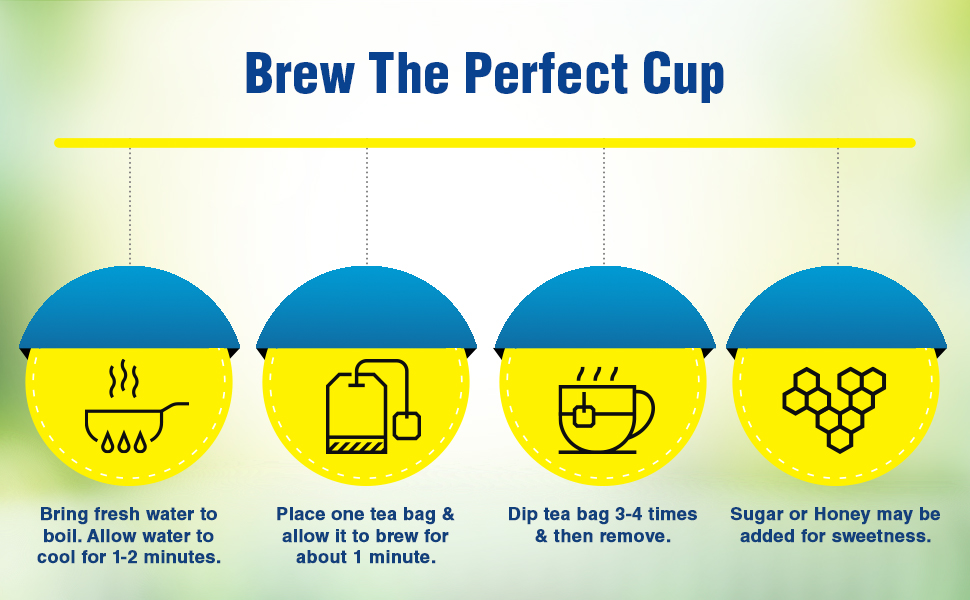 Brew The Perfect Cup

Bring fresh water to boil. Allow water to cool for 1-2 minutes.

Place one tea bag & allow it to brew for about 1 minute.

Dip tea bag 3-4 times & then remove.

Sugar or Honey may be added for sweetness.